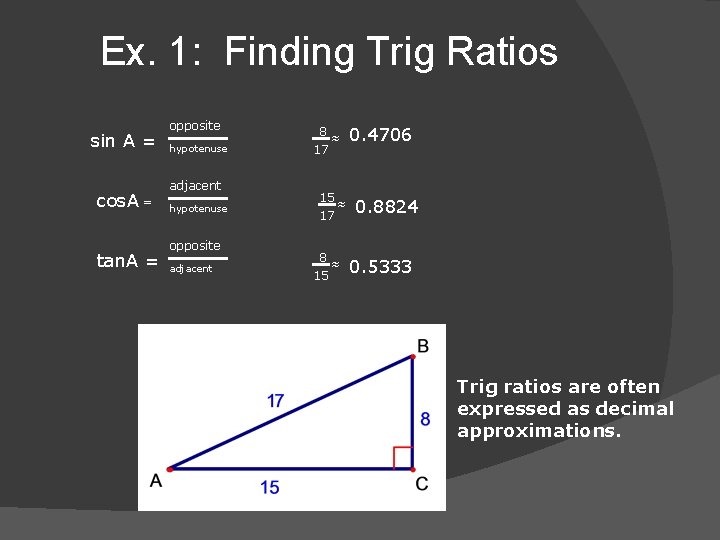 Ex. 1: Finding Trig Ratios

$\sin A = \frac{\text{opposite}}{\text{hypotenuse}}$ $\frac{8}{17} \approx 0.4706$

$\cos A = \frac{\text{adjacent}}{\text{hypotenuse}}$ $\frac{15}{17} \approx 0.8824$

$\tan A = \frac{\text{opposite}}{\text{adjacent}}$ $\frac{8}{15} \approx 0.5333$

B
17
8
A
15
C

Trig ratios are often expressed as decimal approximations.